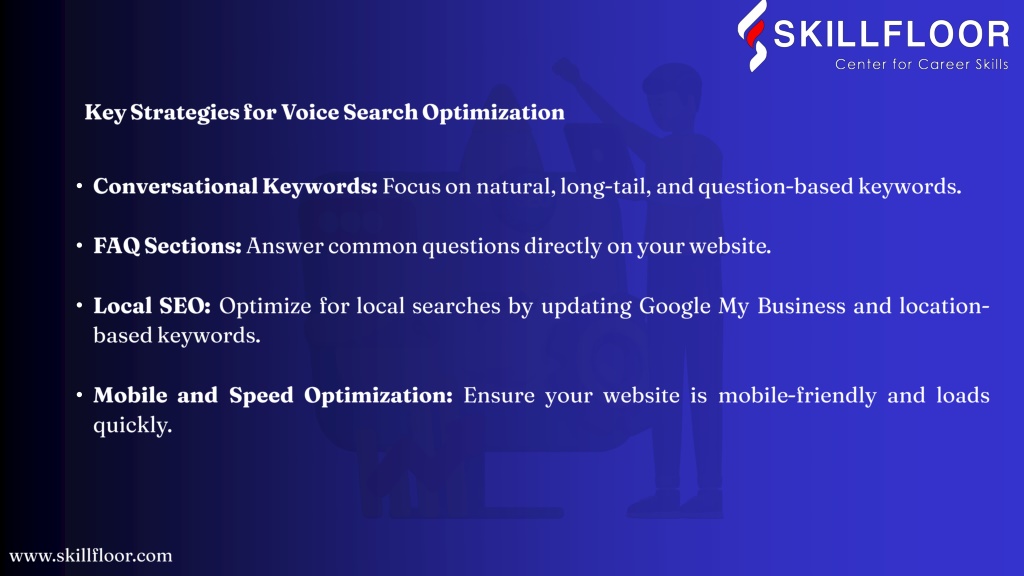 SKILLFLOOR
Center for Career Skills

Key Strategies for Voice Search Optimization

• Conversational Keywords: Focus on natural, long-tail, and question-based keywords.

• FAQ Sections: Answer common questions directly on your website.

• Local SEO: Optimize for local searches by updating Google My Business and location-based keywords.

• Mobile and Speed Optimization: Ensure your website is mobile-friendly and loads quickly.

www.skillfloor.com